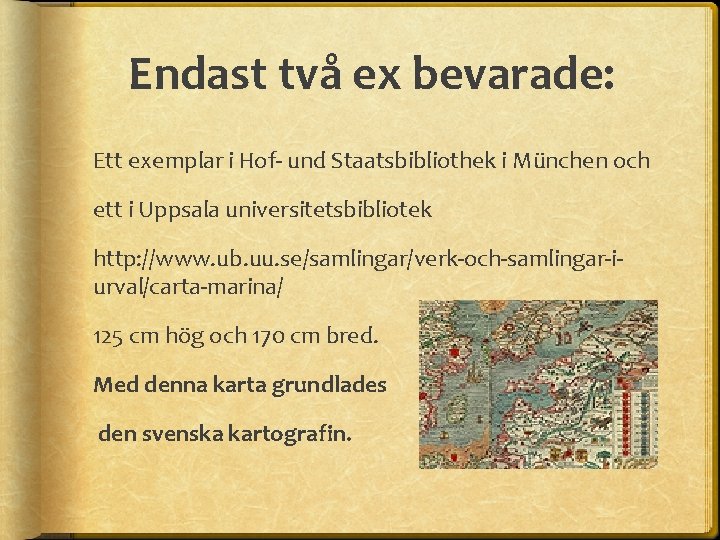 Endast två ex bevarade:

Ett exemplar i Hof- und Staatsbibliothek i München och

ett i Uppsala universitetsbibliotek

http://www.ub.uu.se/samlingar/verk-och-samlingar-i-urval/carta-marina/

125 cm hög och 170 cm bred.

Med denna karta grundlades

den svenska kartografin.